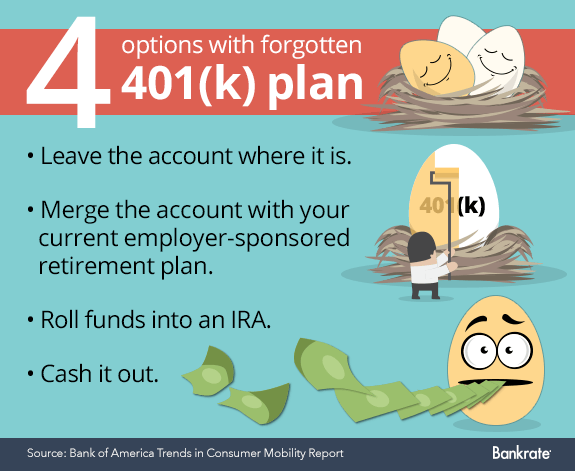 4 options with forgotten 401(k) plan

• Leave the account where it is.

• Merge the account with your current employer-sponsored retirement plan.

• Roll funds into an IRA.

• Cash it out.

401(k)

Source: Bank of America Trends in Consumer Mobility Report

Bankrate